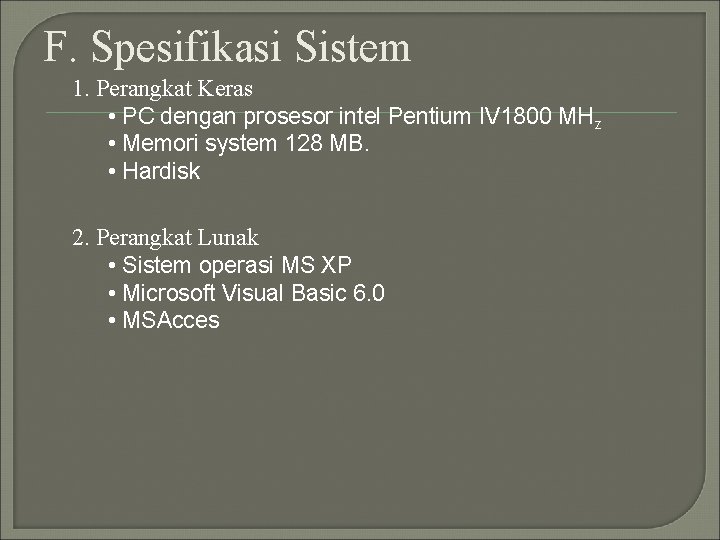 F. Spesifikasi Sistem

1. Perangkat Keras
• PC dengan prosesor intel Pentium IV1800 MH$_z$
• Memori system 128 MB.
• Hardisk

2. Perangkat Lunak
• Sistem operasi MS XP
• Microsoft Visual Basic 6.0
• MSAcces